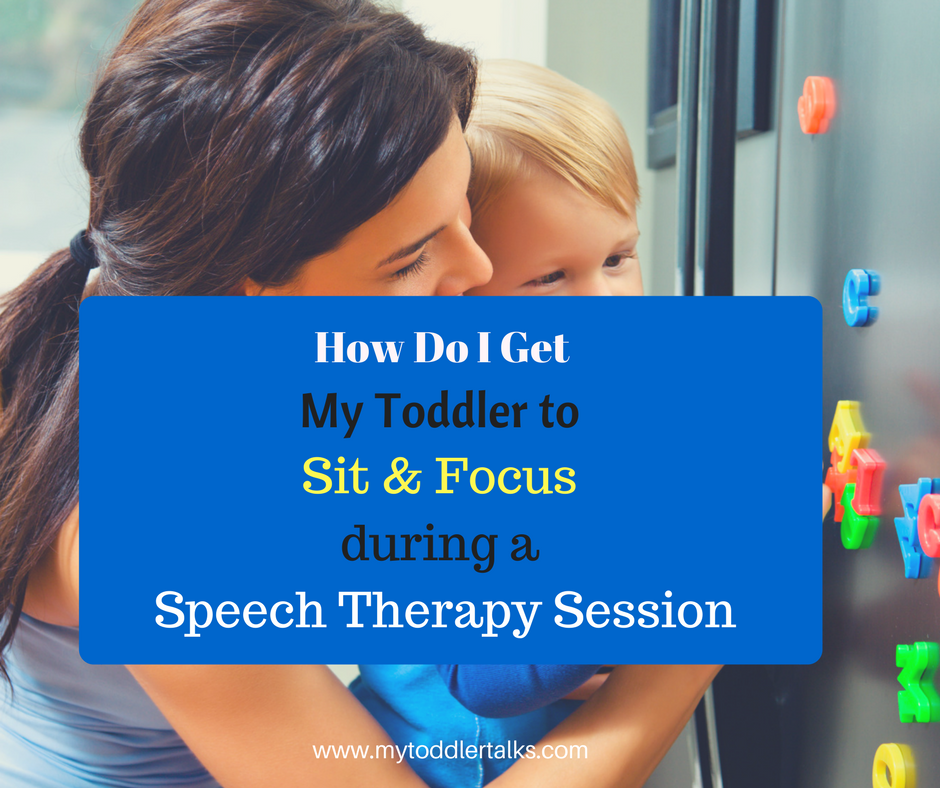 How Do I Get
My Toddler to
Sit & Focus
during a
Speech Therapy Session

www.mytoddlertalks.com